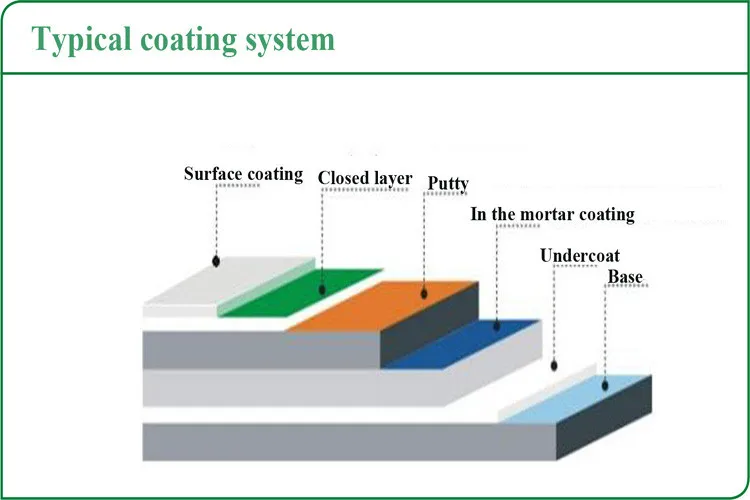 Typical coating system

Surface coating
Closed layer
Putty
In the mortar coating
Undercoat
Base